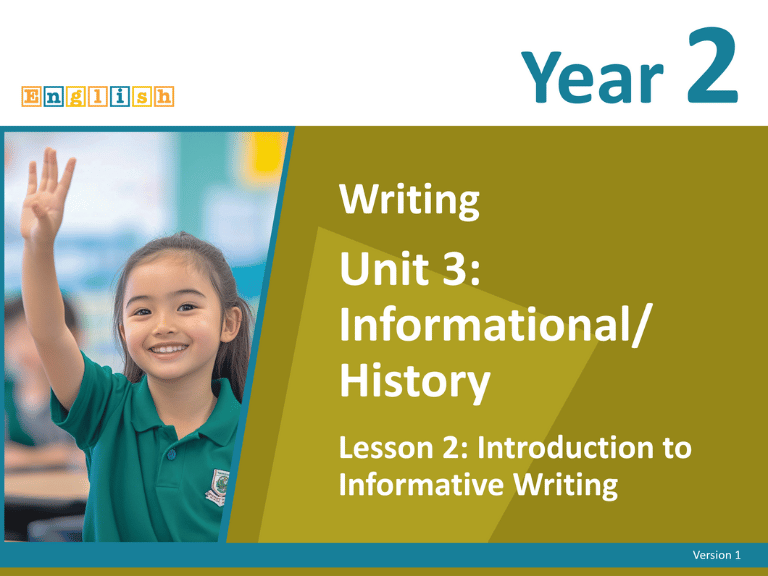 English

Year 2

Writing

Unit 3: Informational/ History

Lesson 2: Introduction to Informative Writing

Version 1